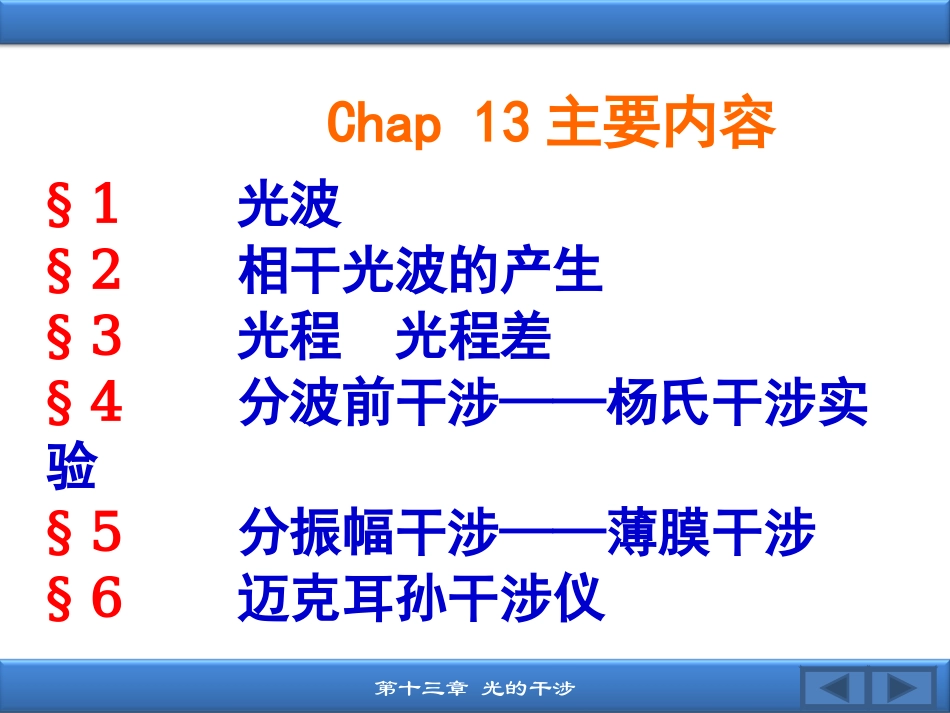 Chap 13 主要内容

§1 光波
§2 相干光波的产生
§3 光程 光程差
§4 分波前干涉——杨氏干涉实验
§5 分振幅干涉——薄膜干涉
§6 迈克耳孙干涉仪

第十三章 光的干涉